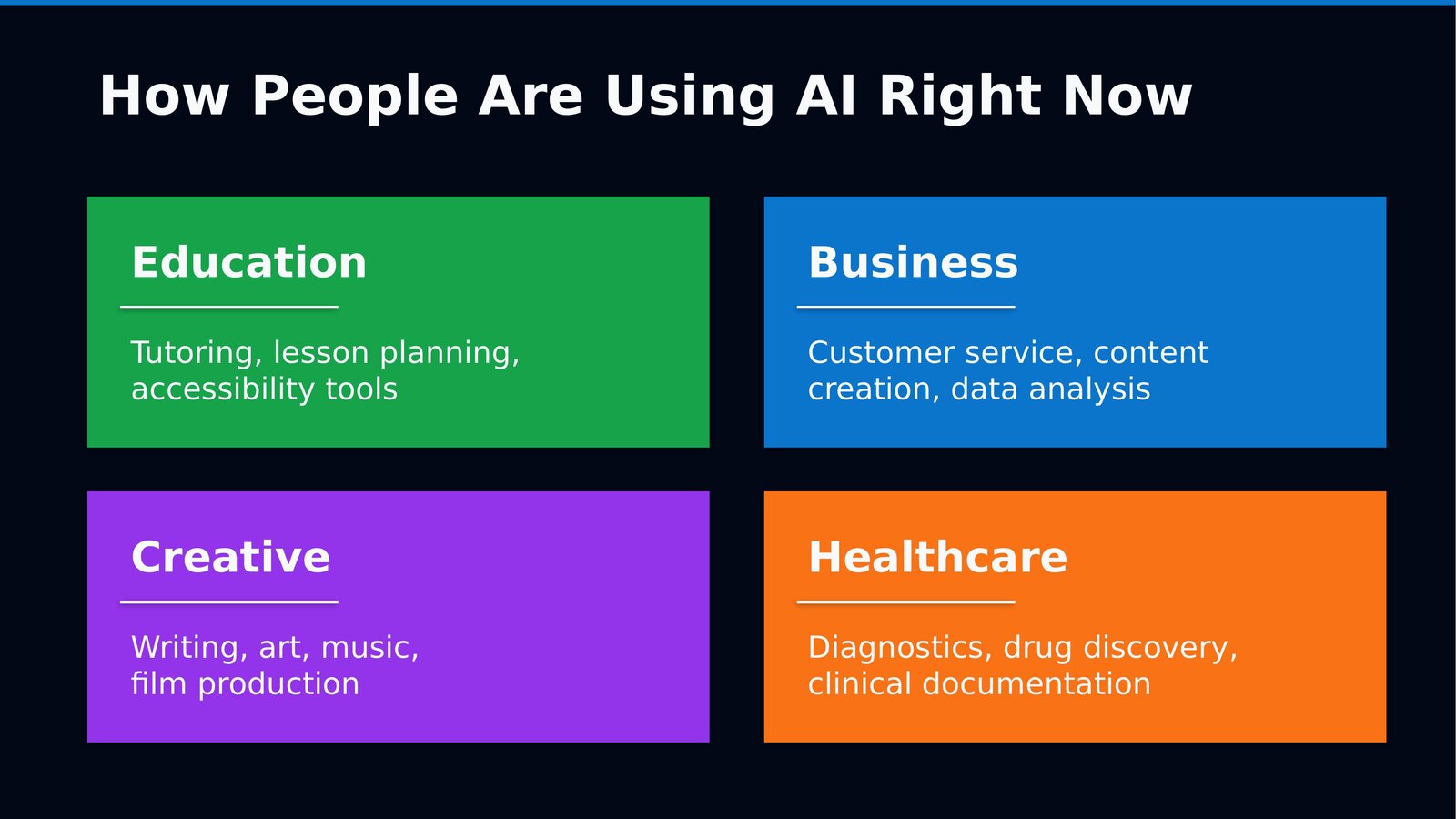 How People Are Using AI Right Now

Education

Tutoring, lesson planning, accessibility tools

Business

Customer service, content creation, data analysis

Creative

Writing, art, music, film production

Healthcare

Diagnostics, drug discovery, clinical documentation